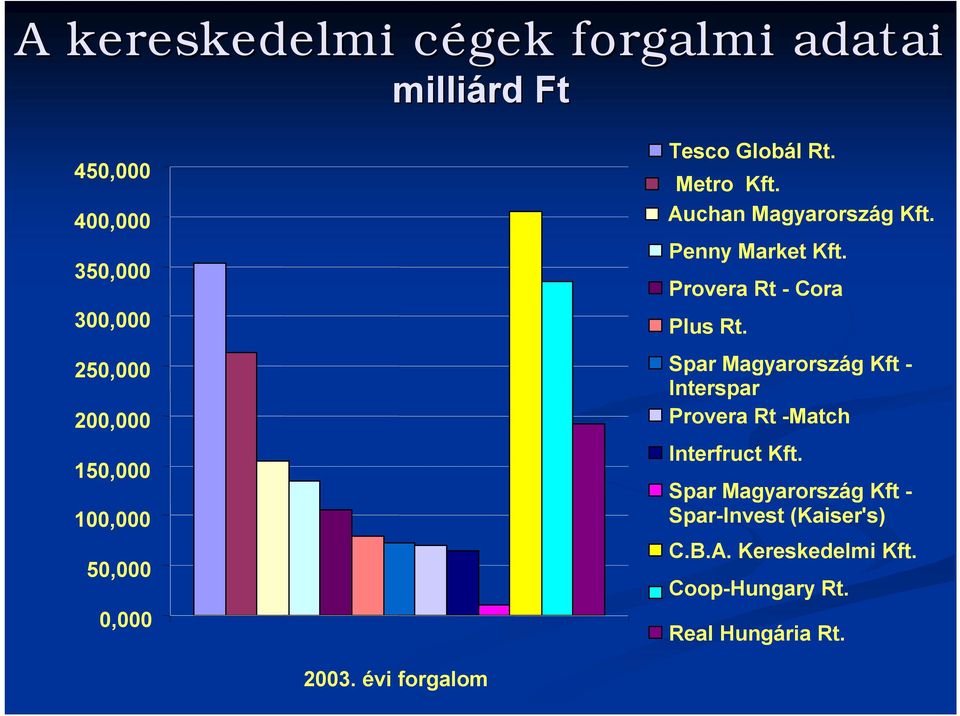 A kereskedelmi cégek forgalmi adatai
milliárd Ft

450,000
400,000
350,000
300,000
250,000
200,000
150,000
100,000
50,000
0,000

2003. évi forgalom

Tesco Globál Rt.
Metro Kft.
Auchan Magyarország Kft.
Penny Market Kft.
Provera Rt - Cora
Plus Rt.
Spar Magyarország Kft - Interspar
Provera Rt -Match
Interfruct Kft.
Spar Magyarország Kft - Spar-Invest (Kaiser's)
C.B.A. Kereskedelmi Kft.
Coop-Hungary Rt.
Real Hungária Rt.